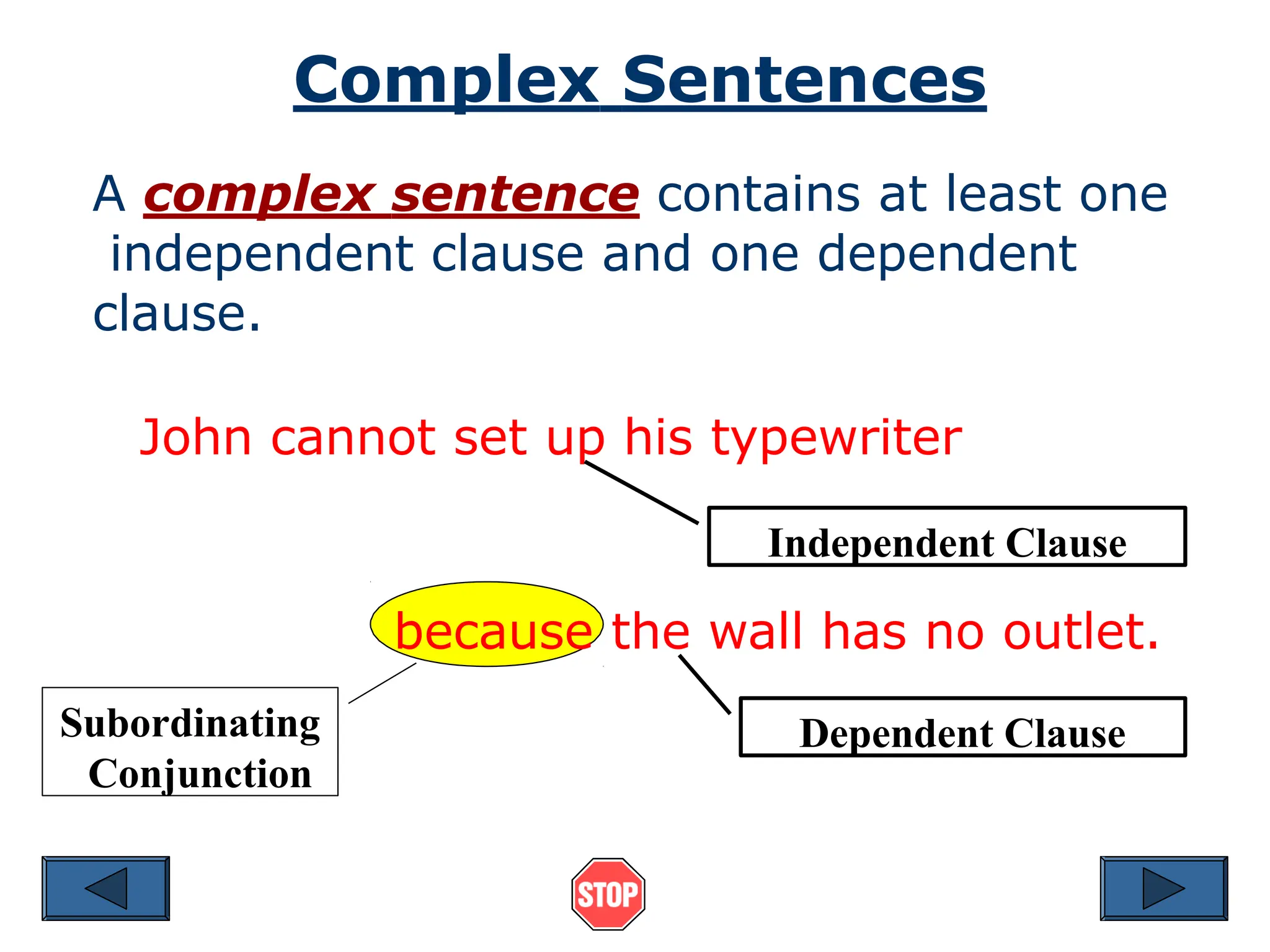 Complex Sentences

A complex sentence contains at least one independent clause and one dependent clause.

John cannot set up his typewriter

Independent Clause

because the wall has no outlet.

Subordinating Conjunction

Dependent Clause

STOP